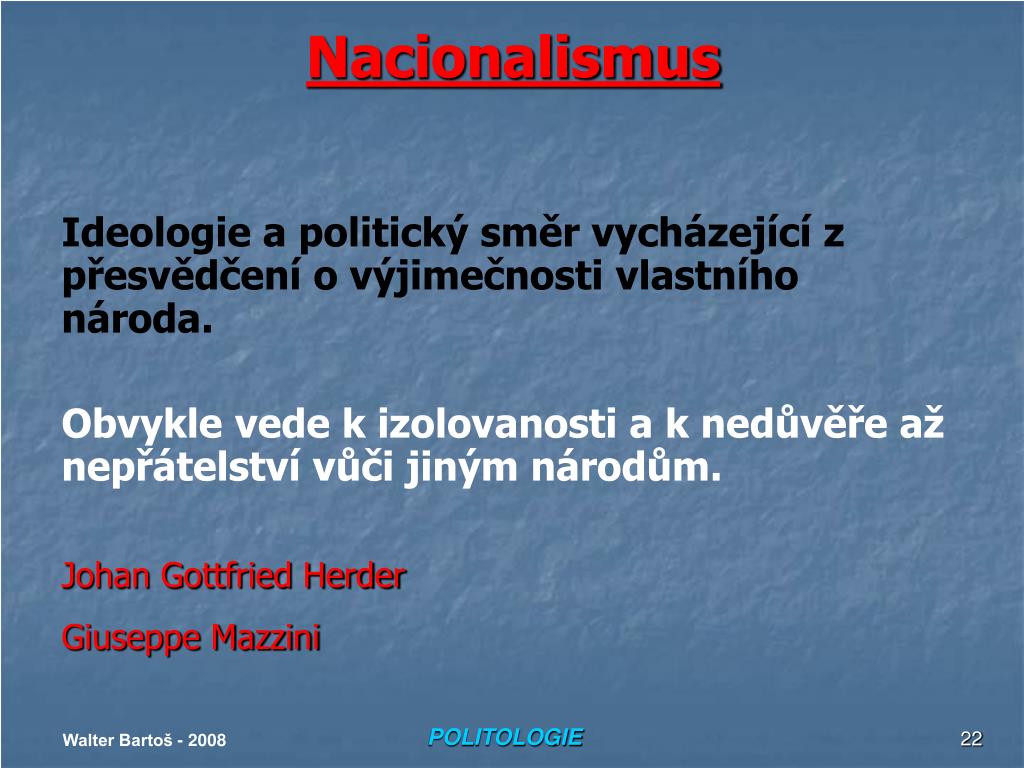 Nacionalismus

Ideologie a politický směr vycházející z přesvědčení o výjimečnosti vlastního národa.

Obvykle vede k izolovanosti a k nedůvěře až nepřátelství vůči jiným národům.

Johan Gottfried Herder

Giuseppe Mazzini

Walter Bartoš - 2008

POLITOLOGIE

22